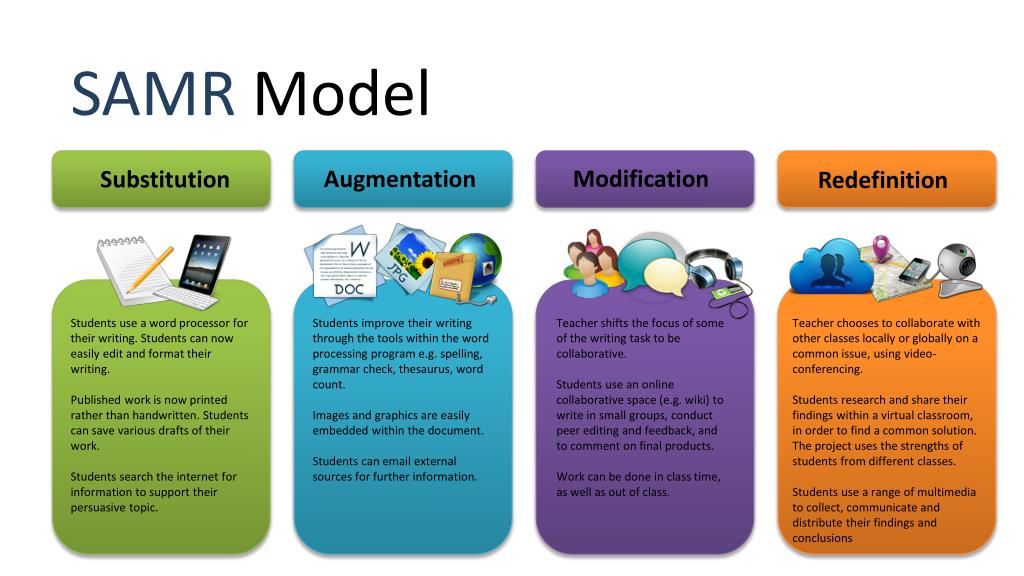 SAMR Model

Substitution

Students use a word processor for their writing. Students can now easily edit and format their writing.

Published work is now printed rather than handwritten. Students can save various drafts of their work.

Students search the internet for information to support their persuasive topic.

Augmentation

W
JPG
DOC

Students improve their writing through the tools within the word processing program e.g. spelling, grammar check, thesaurus, word count.

Images and graphics are easily embedded within the document.

Students can email external sources for further information.

Modification

Teacher shifts the focus of some of the writing task to be collaborative.

Students use an online collaborative space (e.g. wiki) to write in small groups, conduct peer editing and feedback, and to comment on final products.

Work can be done in class time, as well as out of class.

Redefinition

Teacher chooses to collaborate with other classes locally or globally on a common issue, using video-conferencing.

Students research and share their findings within a virtual classroom, in order to find a common solution. The project uses the strengths of students from different classes.

Students use a range of multimedia to collect, communicate and distribute their findings and conclusions